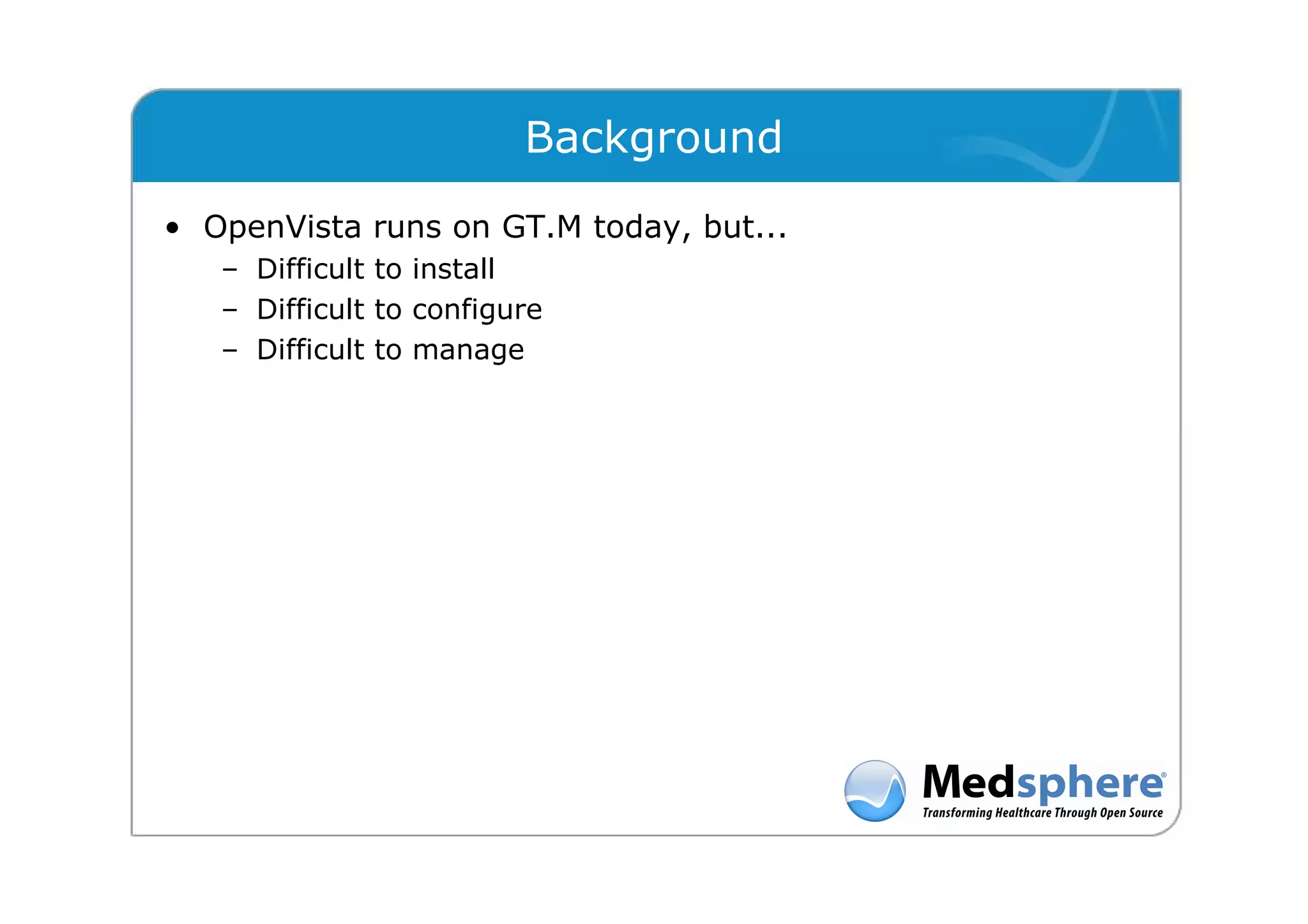 Background

• OpenVista runs on GT.M today, but...
– Difficult to install
– Difficult to configure
– Difficult to manage

Medsphere®
Transforming Healthcare Through Open Source